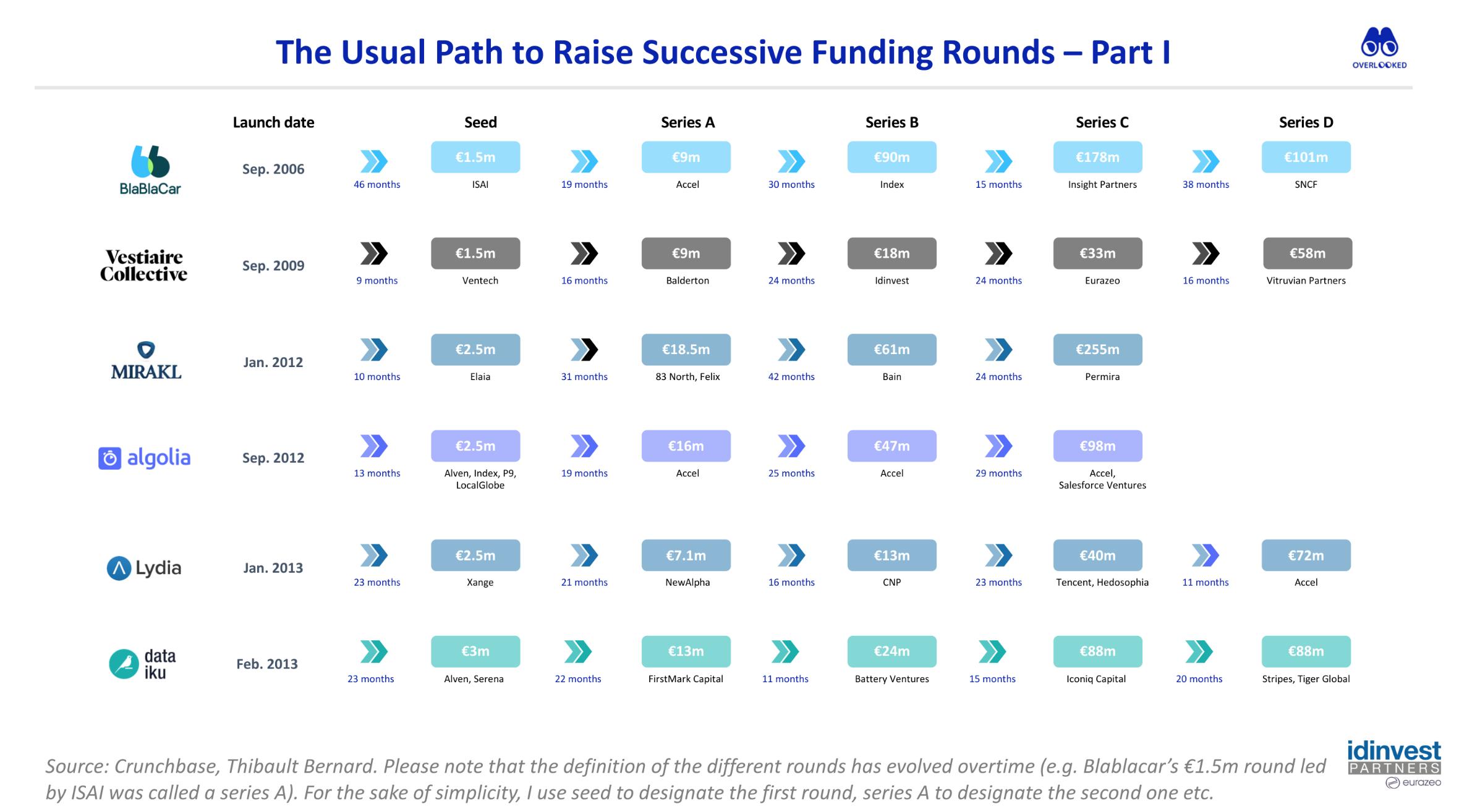 The Usual Path to Raise Successive Funding Rounds – Part I

OVERLOOKED

| | Launch date | | Seed | | Series A | | Series B | | Series C | | Series D |
|---|---|---|---|---|---|---|---|---|---|---|---|
| BlaBlaCar | Sep. 2006 | 46 months | €1.5m ISAI | 19 months | €9m Accel | 30 months | €90m Index | 15 months | €178m Insight Partners | 38 months | €101m SNCF |
| Vestiaire Collective | Sep. 2009 | 9 months | €1.5m Ventech | 16 months | €9m Balderton | 24 months | €18m Idinvest | 24 months | €33m Eurazeo | 16 months | €58m Vitruvian Partners |
| MIRAKL | Jan. 2012 | 10 months | €2.5m Elaia | 31 months | €18.5m 83 North, Felix | 42 months | €61m Bain | 24 months | €255m Permira | | |
| algolia | Sep. 2012 | 13 months | €2.5m Alven, Index, P9, LocalGlobe | 19 months | €16m Accel | 25 months | €47m Accel | 29 months | €98m Accel, Salesforce Ventures | | |
| Lydia | Jan. 2013 | 23 months | €2.5m Xange | 21 months | €7.1m NewAlpha | 16 months | €13m CNP | 23 months | €40m Tencent, Hedosophia | 11 months | €72m Accel |
| data iku | Feb. 2013 | 23 months | €3m Alven, Serena | 22 months | €13m FirstMark Capital | 11 months | €24m Battery Ventures | 15 months | €88m Iconiq Capital | 20 months | €88m Stripes, Tiger Global |

Source: Crunchbase, Thibault Bernard. Please note that the definition of the different rounds has evolved overtime (e.g. Blablacar's €1.5m round led by ISAI was called a series A). For the sake of simplicity, I use seed to designate the first round, series A to designate the second one etc.

idinvest PARTNERS eurazeo